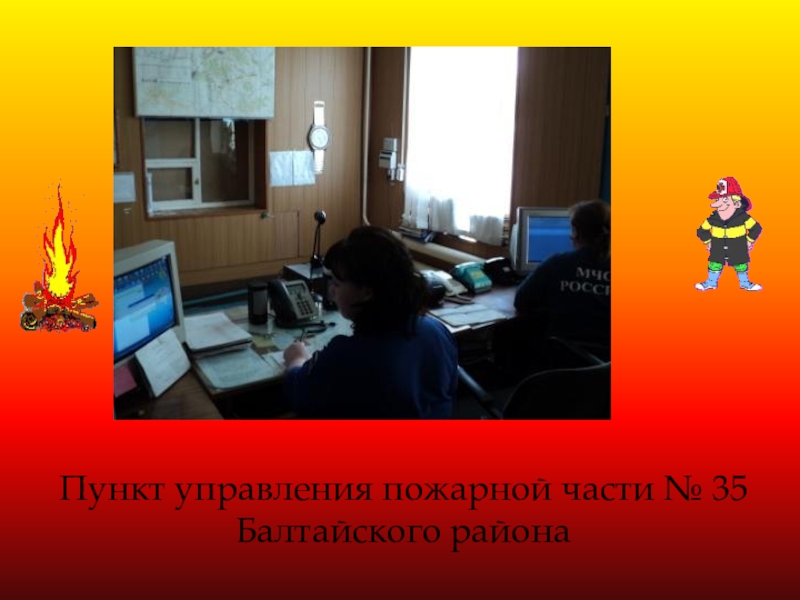 МЧС
РОССИ

Пункт управления пожарной части № 35 Балтайского района